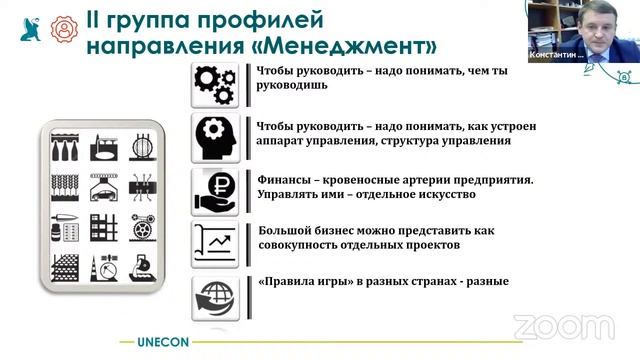 II группа профилей направления «Менеджмент»

Константин ...

Чтобы руководить – надо понимать, чем ты руководишь

Чтобы руководить – надо понимать, как устроен аппарат управления, структура управления

Финансы – кровеносные артерии предприятия. Управлять ими – отдельное искусство

Большой бизнес можно представить как совокупность отдельных проектов

«Правила игры» в разных странах - разные

UNECON

zoom